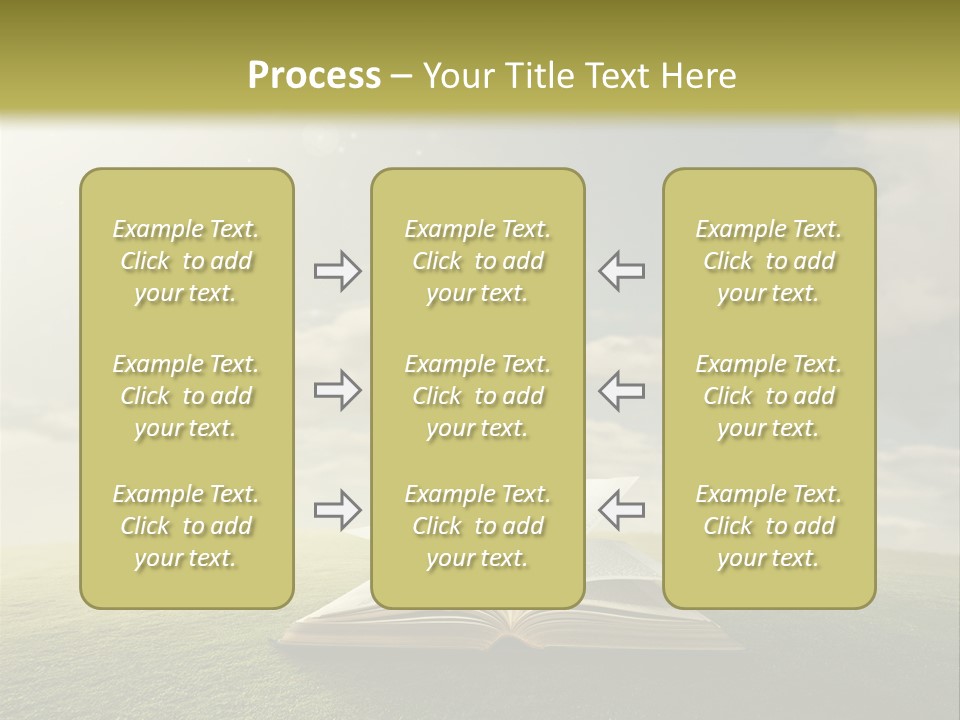 Process – Your Title Text Here

Example Text. Click to add your text.

Example Text. Click to add your text.

Example Text. Click to add your text.

Example Text. Click to add your text.

Example Text. Click to add your text.

Example Text. Click to add your text.

Example Text. Click to add your text.

Example Text. Click to add your text.

Example Text. Click to add your text.